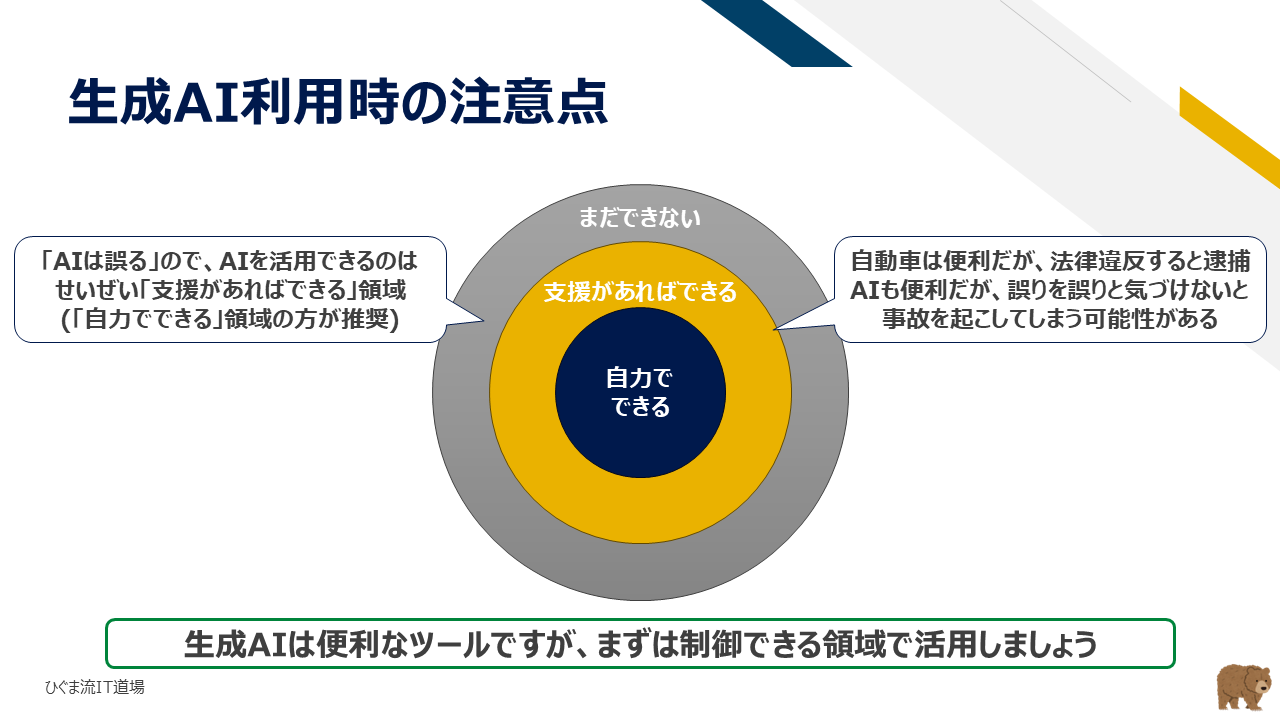 生成AI利用時の注意点

「AIは誤る」ので、AIを活用できるのはせいぜい「支援があればできる」領域(「自力でできる」領域の方が推奨)

まだできない

支援があればできる

自力でできる

自動車は便利だが、法律違反すると逮捕
AIも便利だが、誤りを誤りと気づけないと事故を起こしてしまう可能性がある

生成AIは便利なツールですが、まずは制御できる領域で活用しましょう

ひぐま流IT道場